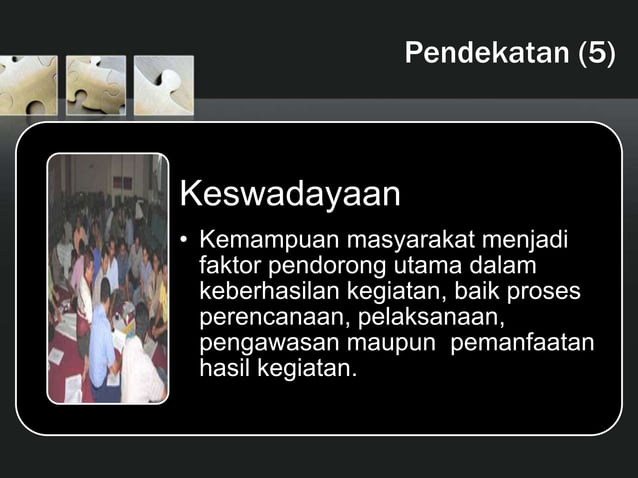 Pendekatan (5)

Keswadayaan

• Kemampuan masyarakat menjadi faktor pendorong utama dalam keberhasilan kegiatan, baik proses perencanaan, pelaksanaan, pengawasan maupun pemanfaatan hasil kegiatan.